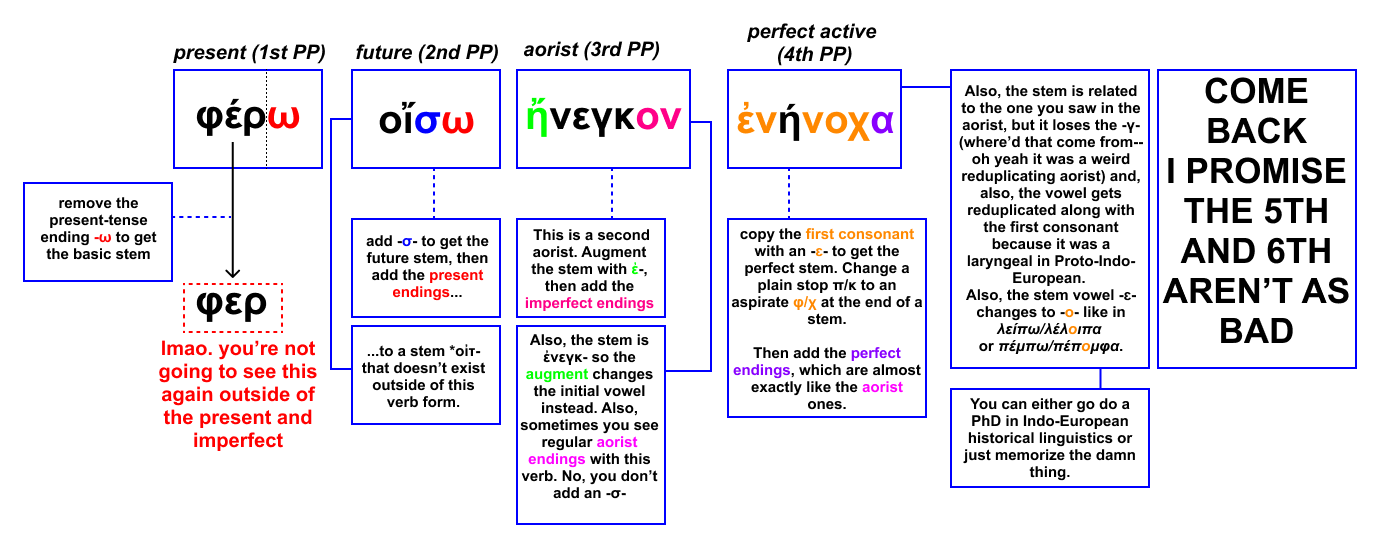 present (1st PP)

φέρω

remove the present-tense ending -ω to get the basic stem

φερ

lmao. you're not going to see this again outside of the present and imperfect

future (2nd PP)

οἴσω

add -σ- to get the future stem, then add the present endings...

...to a stem *οἰτ- that doesn't exist outside of this verb form.

aorist (3rd PP)

ἤνεγκον

This is a second aorist. Augment the stem with ἐ-, then add the imperfect endings

Also, the stem is ἐνεγκ- so the augment changes the initial vowel instead. Also, sometimes you see regular aorist endings with this verb. No, you don't add an -σ-

perfect active (4th PP)

ἐνήνοχα

copy the first consonant with an -ε- to get the perfect stem. Change a plain stop π/κ to an aspirate φ/χ at the end of a stem.

Then add the perfect endings, which are almost exactly like the aorist ones.

Also, the stem is related to the one you saw in the aorist, but it loses the -γ- (where'd that come from-- oh yeah it was a weird reduplicating aorist) and, also, the vowel gets reduplicated along with the first consonant because it was a laryngeal in Proto-Indo-European.
Also, the stem vowel -ε- changes to -ο- like in λείπω/λέλοιπα or πέμπω/πέπομφα.

You can either go do a PhD in Indo-European historical linguistics or just memorize the damn thing.

COME BACK I PROMISE THE 5TH AND 6TH AREN'T AS BAD